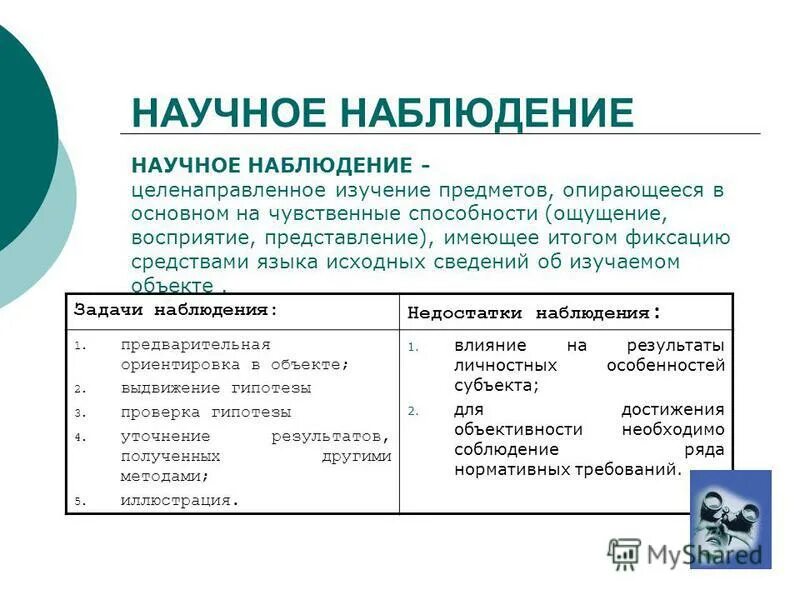 НАУЧНОЕ НАБЛЮДЕНИЕ

НАУЧНОЕ НАБЛЮДЕНИЕ - целенаправленное изучение предметов, опирающееся в основном на чувственные способности (ощущение, восприятие, представление), имеющее итогом фиксацию средствами языка исходных сведений об изучаемом объекте .

| Задачи наблюдения: | Недостатки наблюдения: |
|---|---|
| 1. предварительная ориентировка в объекте; 2. выдвижение гипотезы 3. проверка гипотезы 4. уточнение результатов, полученных другими методами; 5. иллюстрация. | 1. влияние на результаты личностных особенностей субъекта; 2. для достижения объективности необходимо соблюдение ряда нормативных требований. |

MyShared